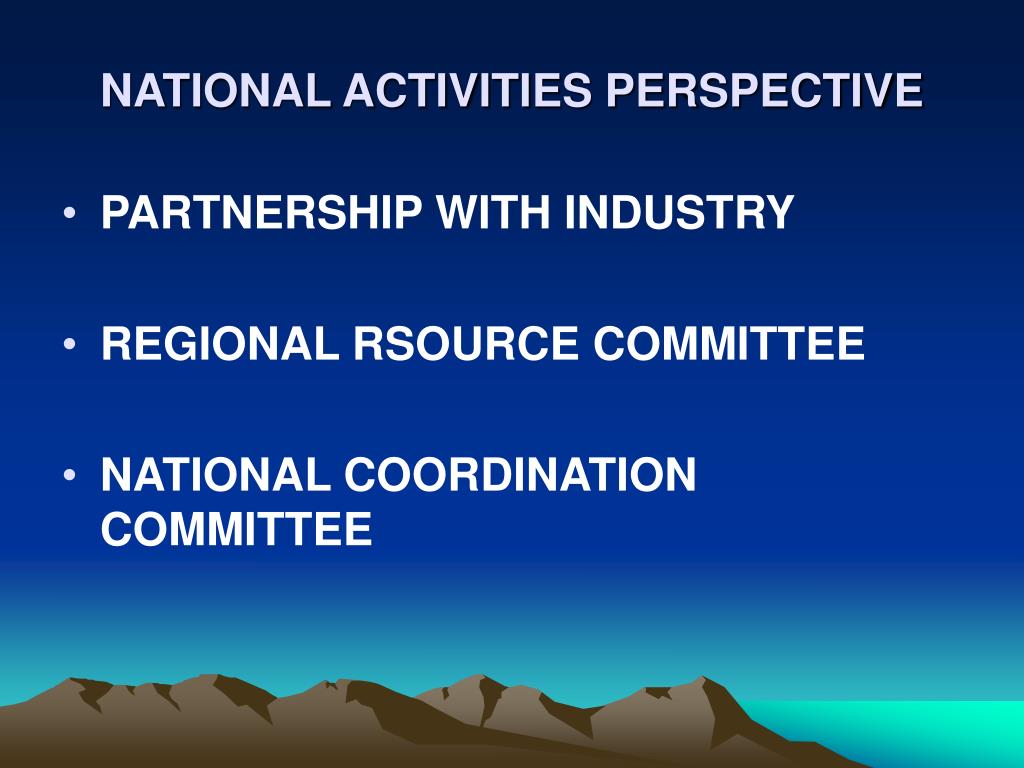 NATIONAL ACTIVITIES PERSPECTIVE

• PARTNERSHIP WITH INDUSTRY

• REGIONAL RSOURCE COMMITTEE

• NATIONAL COORDINATION COMMITTEE